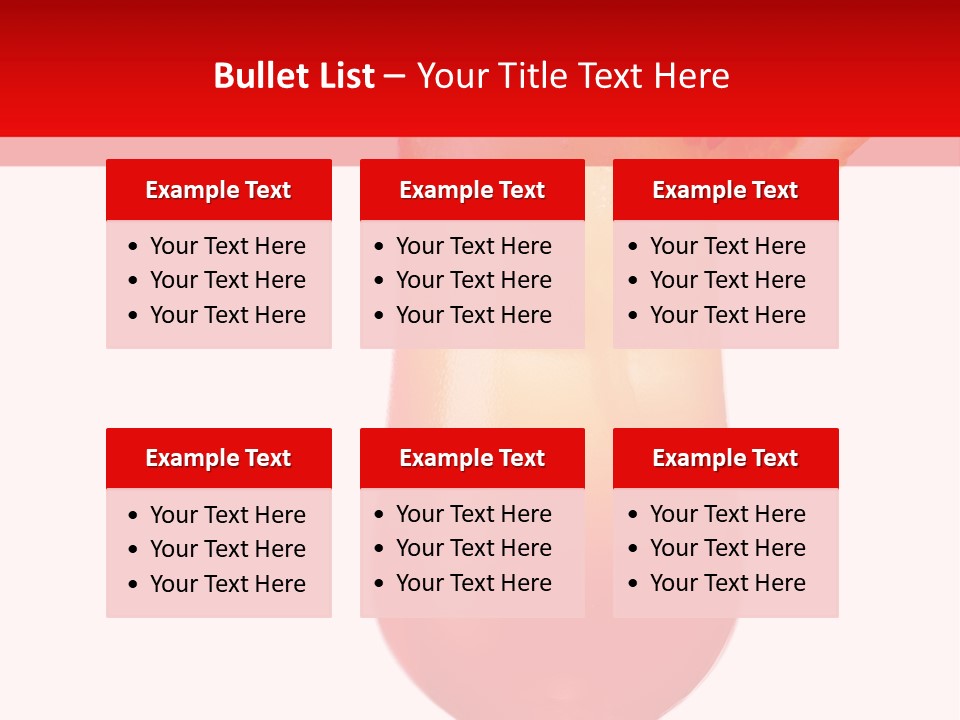 Bullet List – Your Title Text Here

Example Text
• Your Text Here
• Your Text Here
• Your Text Here

Example Text
• Your Text Here
• Your Text Here
• Your Text Here

Example Text
• Your Text Here
• Your Text Here
• Your Text Here

Example Text
• Your Text Here
• Your Text Here
• Your Text Here

Example Text
• Your Text Here
• Your Text Here
• Your Text Here

Example Text
• Your Text Here
• Your Text Here
• Your Text Here